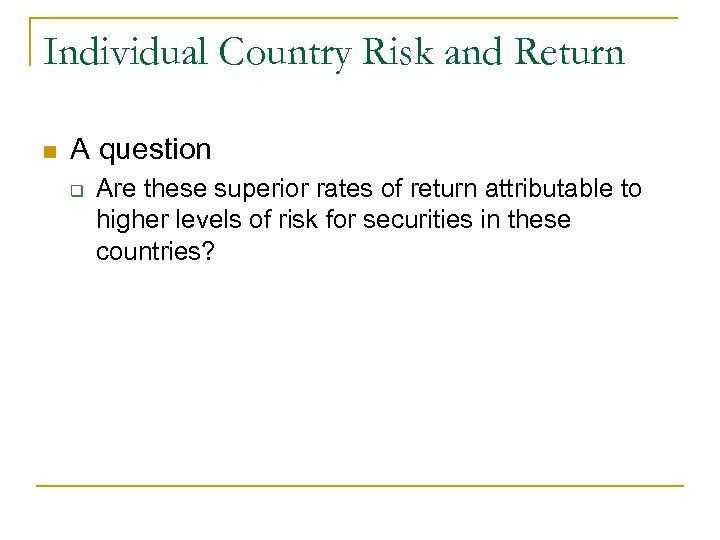 Individual Country Risk and Return

A question

Are these superior rates of return attributable to higher levels of risk for securities in these countries?